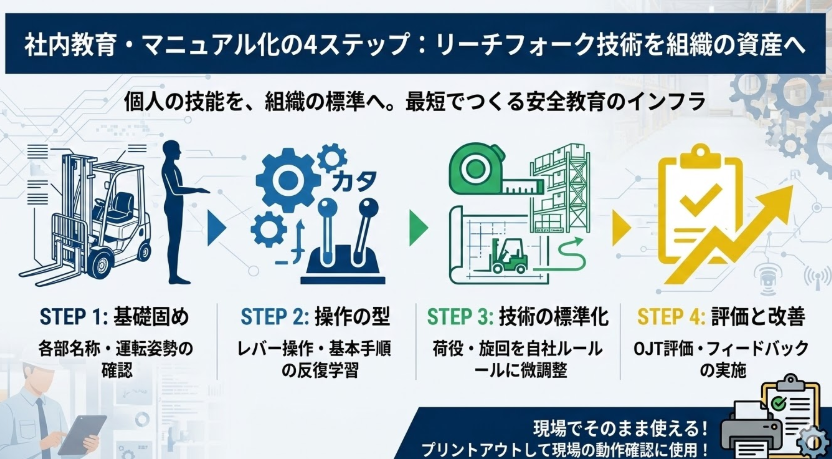 社内教育・マニュアル化の4ステップ：リーチフォーク技術を組織の資産へ

個人の技能を、組織の標準へ。最短でつくる安全教育のインフラ

カタ

STEP 1: 基礎固め
各部名称・運転姿勢の確認

STEP 2: 操作の型
レバー操作・基本手順の反復学習

STEP 3: 技術の標準化
荷役・旋回を自社ルールールに微調整

STEP 4: 評価と改善
OJT評価・フィードバックの実施

現場でそのまま使える！
プリントアウトして現場の動作確認に使用！